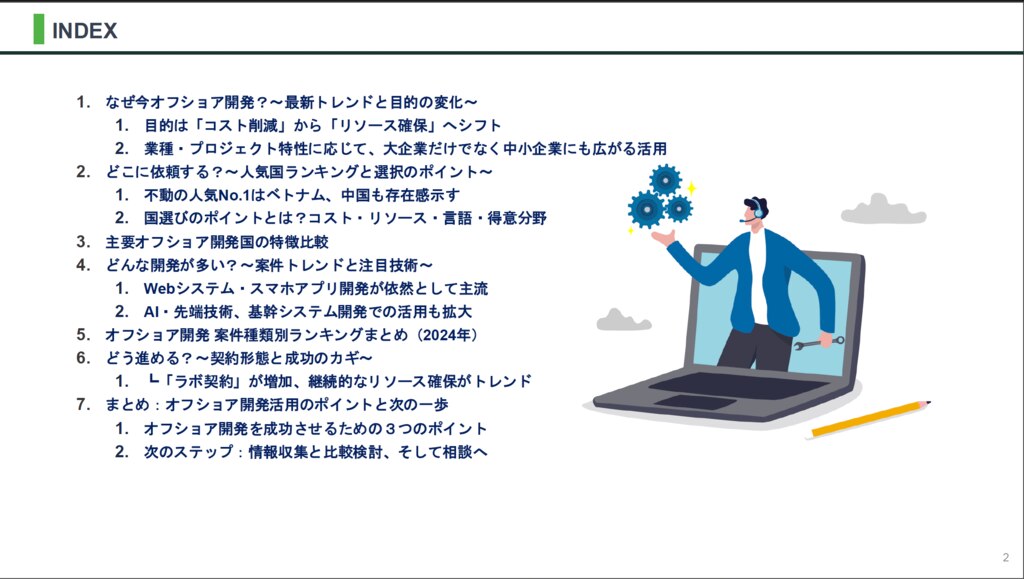 INDEX

1. なぜ今オフショア開発？〜最新トレンドと目的の変化〜
 1. 目的は「コスト削減」から「リソース確保」へシフト
 2. 業種・プロジェクト特性に応じて、大企業だけでなく中小企業にも広がる活用
2. どこに依頼する？〜人気国ランキングと選択のポイント〜
 1. 不動の人気No.1はベトナム、中国も存在感示す
 2. 国選びのポイントとは？コスト・リソース・言語・得意分野
3. 主要オフショア開発国の特徴比較
4. どんな開発が多い？〜案件トレンドと注目技術〜
 1. Webシステム・スマホアプリ開発が依然として主流
 2. AI・先端技術、基幹システム開発での活用も拡大
5. オフショア開発 案件種類別ランキングまとめ（2024年）
6. どう進める？〜契約形態と成功のカギ〜
 1. ┗「ラボ契約」が増加、継続的なリソース確保がトレンド
7. まとめ：オフショア開発活用のポイントと次の一歩
 1. オフショア開発を成功させるための３つのポイント
 2. 次のステップ：情報収集と比較検討、そして相談へ

2